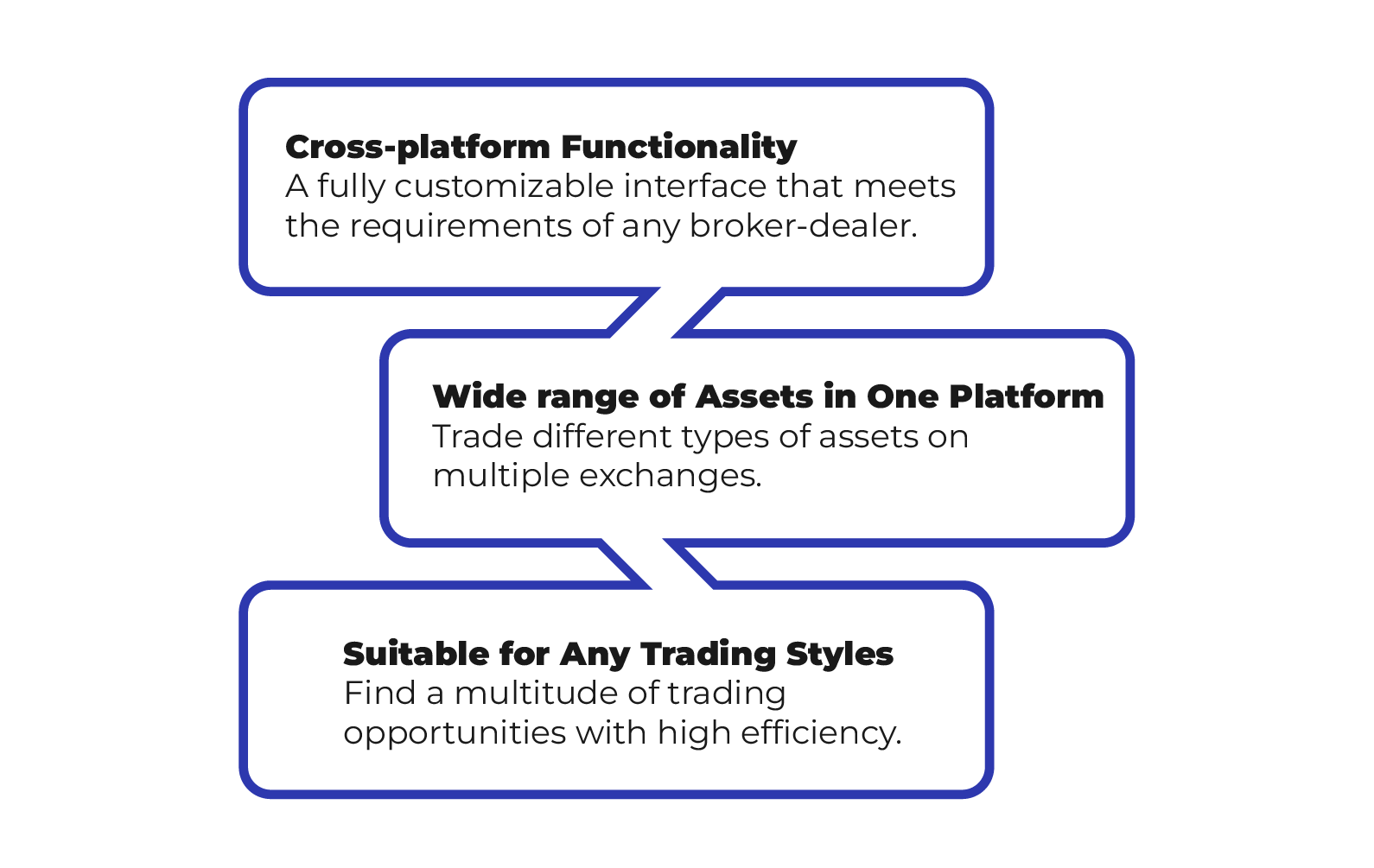 Cross-platform Functionality
A fully customizable interface that meets the requirements of any broker-dealer.

Wide range of Assets in One Platform
Trade different types of assets on multiple exchanges.

Suitable for Any Trading Styles
Find a multitude of trading opportunities with high efficiency.